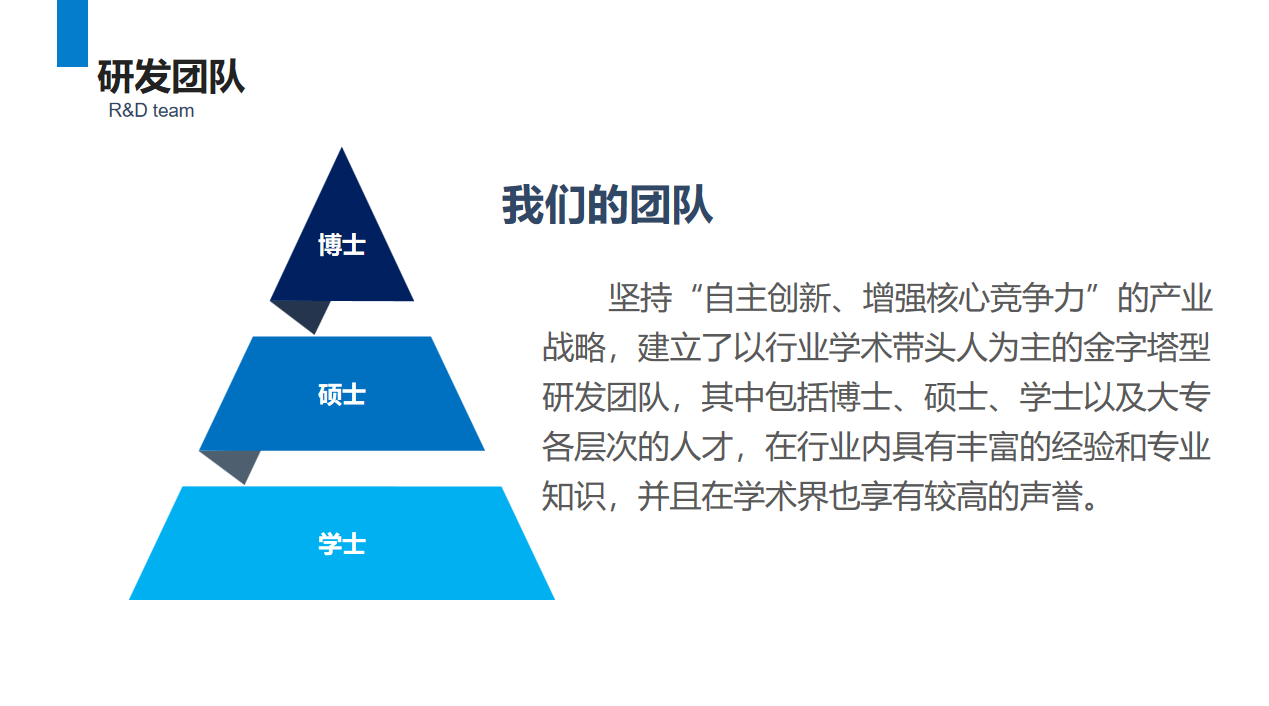 研发团队
R&D team

博士

硕士

学士

我们的团队

坚持“自主创新、增强核心竞争力”的产业战略，建立了以行业学术带头人为主的金字塔型研发团队，其中包括博士、硕士、学士以及大专各层次的人才，在行业内具有丰富的经验和专业知识，并且在学术界也享有较高的声誉。